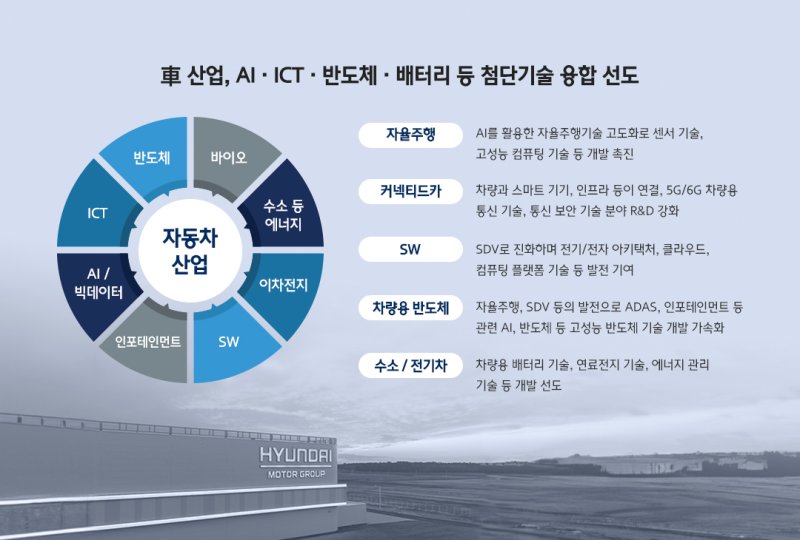 車 산업, AI · ICT · 반도체 · 배터리 등 첨단기술 융합 선도

반도체
바이오
수소 등 에너지
이차전지
SW
인포테인먼트
AI / 빅데이터
ICT
자동차 산업

자율주행
AI를 활용한 자율주행기술 고도화로 센서 기술, 고성능 컴퓨팅 기술 등 개발 촉진

커넥티드카
차량과 스마트 기기, 인프라 등이 연결, 5G/6G 차량용 통신 기술, 통신 보안 기술 분야 R&D 강화

SW
SDV로 진화하며 전기/전자 아키텍처, 클라우드, 컴퓨팅 플랫폼 기술 등 발전 기여

차량용 반도체
자율주행, SDV 등의 발전으로 ADAS, 인포테인먼트 등 관련 AI, 반도체 등 고성능 반도체 기술 개발 가속화

수소 / 전기차
차량용 배터리 기술, 연료전지 기술, 에너지 관리 기술 등 개발 선도

HYUNDAI
MOTOR GROUP